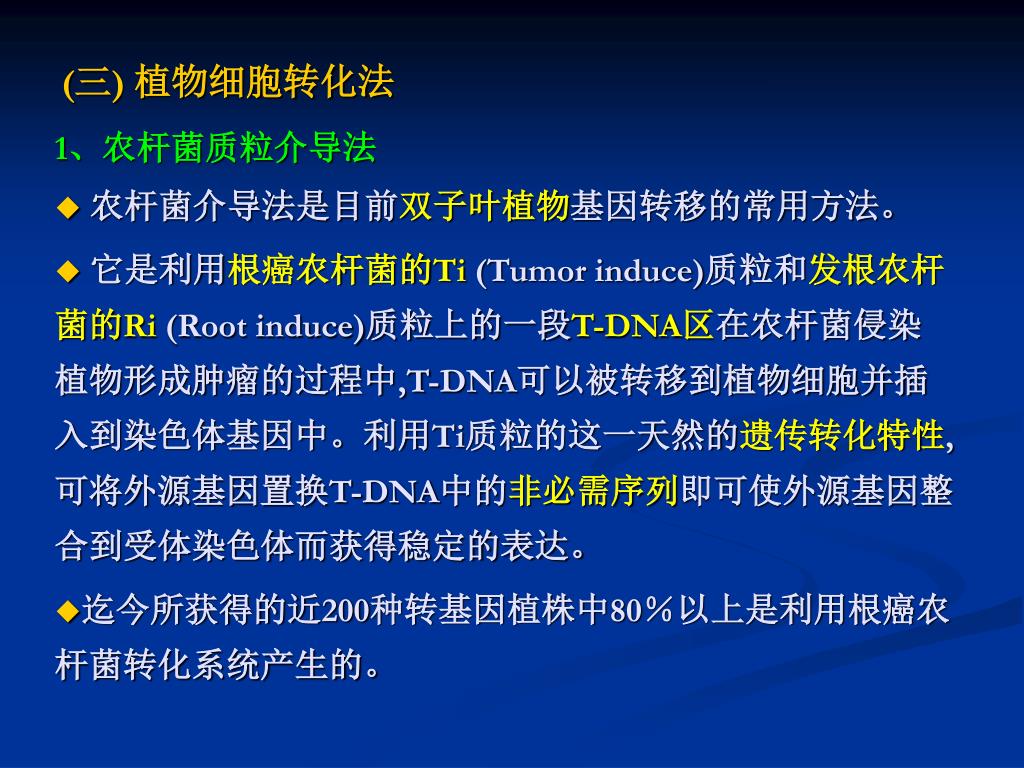 (三) 植物细胞转化法

1、农杆菌质粒介导法

◆ 农杆菌介导法是目前双子叶植物基因转移的常用方法。

◆ 它是利用根癌农杆菌的Ti (Tumor induce)质粒和发根农杆菌的Ri (Root induce)质粒上的一段T-DNA区在农杆菌侵染植物形成肿瘤的过程中,T-DNA可以被转移到植物细胞并插入到染色体基因中。利用Ti质粒的这一天然的遗传转化特性,可将外源基因置换T-DNA中的非必需序列即可使外源基因整合到受体染色体而获得稳定的表达。

◆迄今所获得的近200种转基因植株中80％以上是利用根癌农杆菌转化系统产生的。